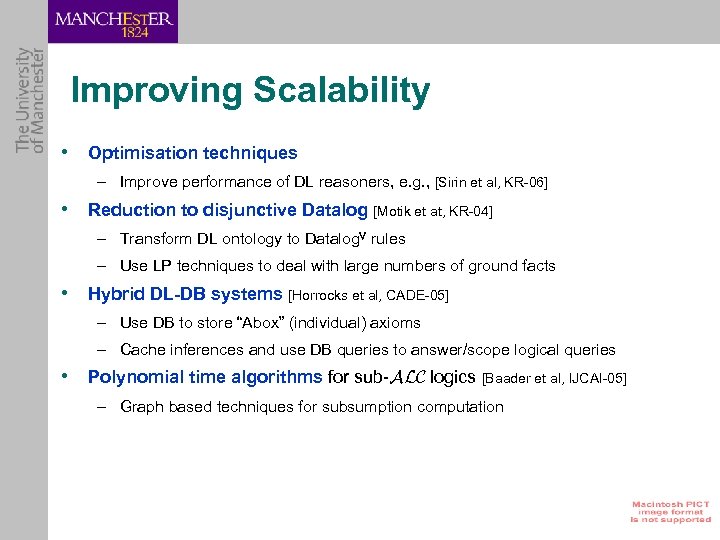 MANCHESTER
1824

The University of Manchester

Improving Scalability

• Optimisation techniques
– Improve performance of DL reasoners, e.g., [Sirin et al, KR-06]
• Reduction to disjunctive Datalog [Motik et at, KR-04]
– Transform DL ontology to Datalog$^{\vee}$ rules
– Use LP techniques to deal with large numbers of ground facts
• Hybrid DL-DB systems [Horrocks et al, CADE-05]
– Use DB to store "Abox" (individual) axioms
– Cache inferences and use DB queries to answer/scope logical queries
• Polynomial time algorithms for sub-$\mathcal{ALC}$ logics [Baader et al, IJCAI-05]
– Graph based techniques for subsumption computation

Macintosh PICT image format is not supported